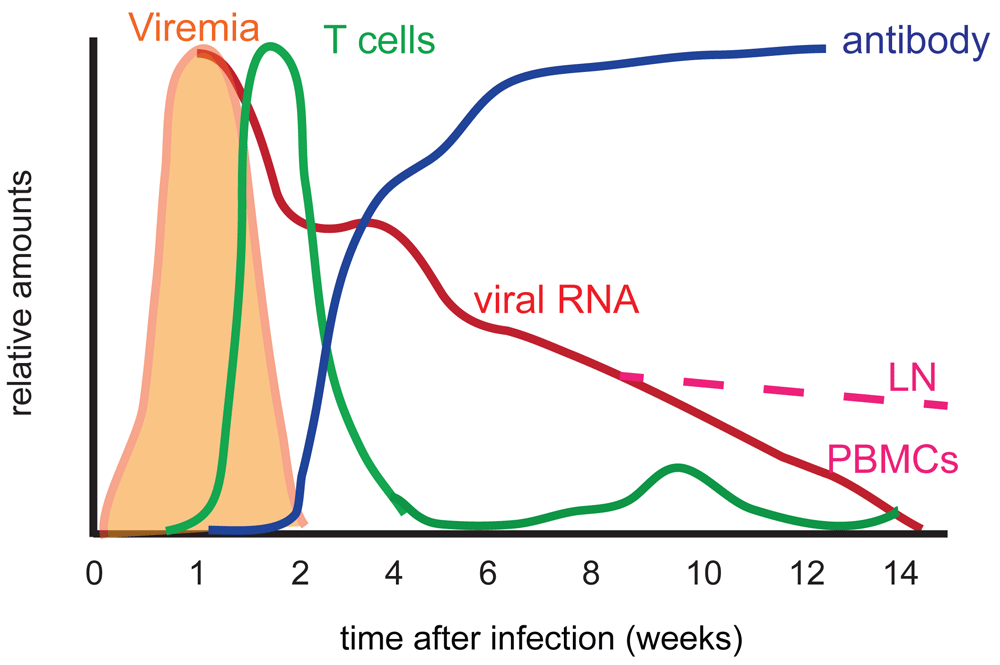 Viremia
T cells
antibody
relative amounts
viral RNA
LN
PBMCs
0
1
2
4
6
8
10
12
14
time after infection (weeks)